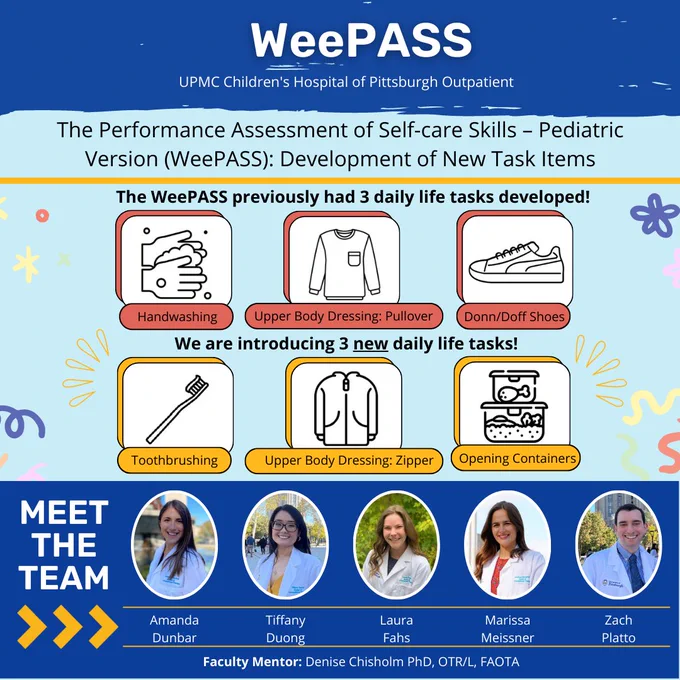 WeePASS

UPMC Children's Hospital of Pittsburgh Outpatient

The Performance Assessment of Self-care Skills – Pediatric Version (WeePASS): Development of New Task Items

The WeePASS previously had 3 daily life tasks developed!

Handwashing

Upper Body Dressing: Pullover

Donn/Doff Shoes

We are introducing 3 new daily life tasks!

Toothbrushing

Upper Body Dressing: Zipper

Opening Containers

MEET THE TEAM

Amanda Dunbar

Tiffany Duong

Laura Fahs

Marissa Meissner

Zach Platto

Faculty Mentor: Denise Chisholm PhD, OTR/L, FAOTA